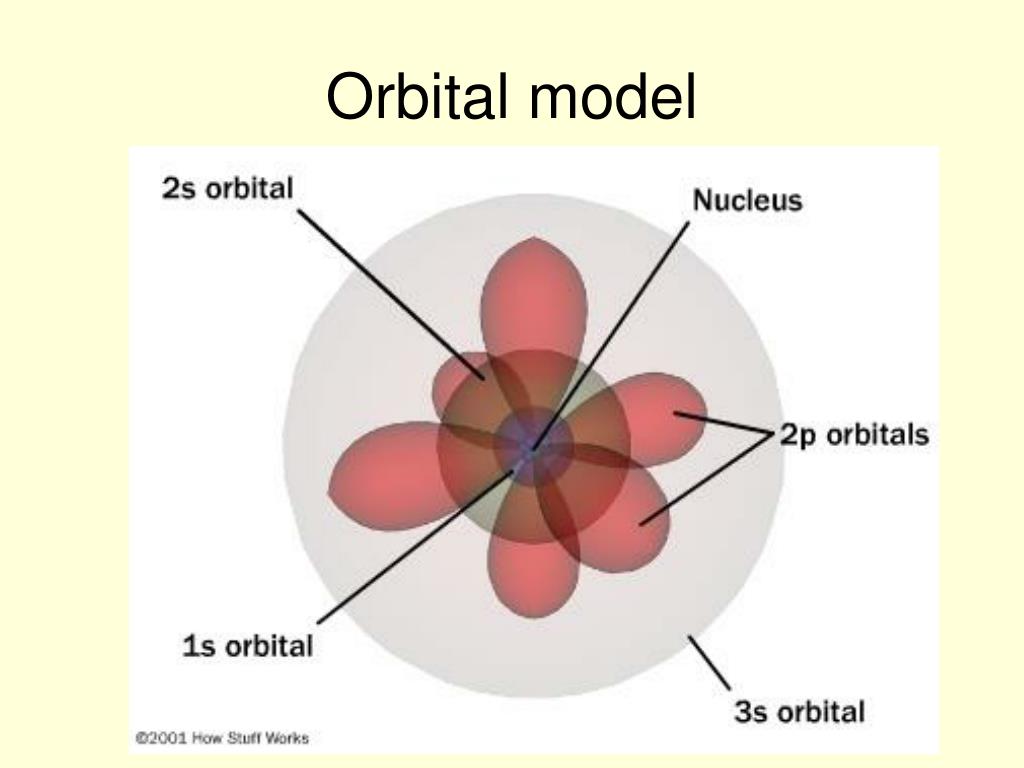 Orbital model

2s orbital

Nucleus

2p orbitals

1s orbital

3s orbital

©2001 How Stuff Works